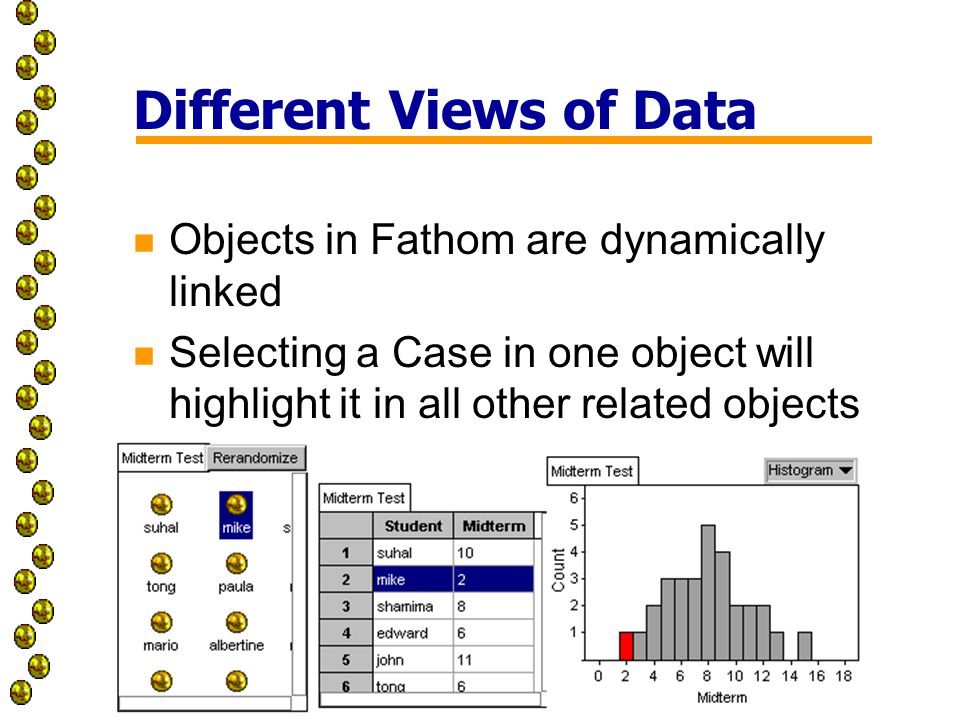 Different Views of Data

Objects in Fathom are dynamically linked

Selecting a Case in one object will highlight it in all other related objects

Midterm Test Rerandomize

suhal mike s
tong paula
mario albertine

Midterm Test

| | Student | Midterm |
|---|---|---|
| 1 | suhal | 10 |
| 2 | mike | 2 |
| 3 | shamima | 8 |
| 4 | edward | 6 |
| 5 | john | 11 |
| 6 | tong | 6 |

Midterm Test Histogram

Count
6 5 4 3 2 1
0 2 4 6 8 10 12 14 16 18
Midterm